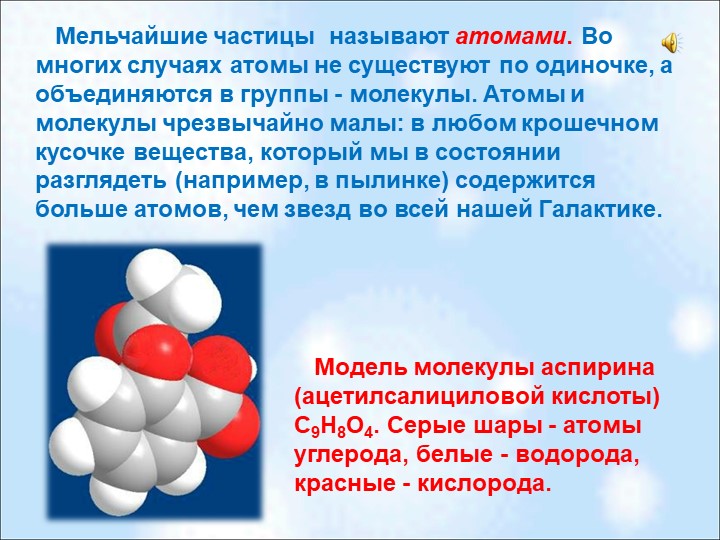 Мельчайшие частицы называют атомами. Во многих случаях атомы не существуют по одиночке, а объединяются в группы - молекулы. Атомы и молекулы чрезвычайно малы: в любом крошечном кусочке вещества, который мы в состоянии разглядеть (например, в пылинке) содержится больше атомов, чем звезд во всей нашей Галактике.

Модель молекулы аспирина (ацетилсалициловой кислоты) $C_9H_8O_4$. Серые шары - атомы углерода, белые - водорода, красные - кислорода.